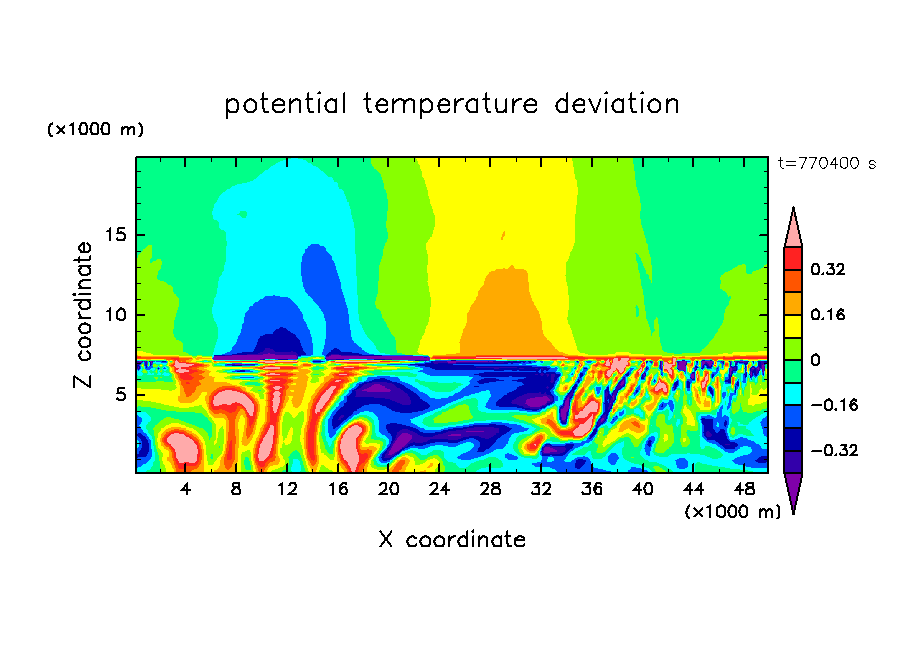 potential temperature deviation

(×1000 m)

t=770400 s

Z coordinate

15
10
5

4 8 12 16 20 24 28 32 36 40 44 48

(×1000 m)

X coordinate

0.32
0.16
0
−0.16
−0.32